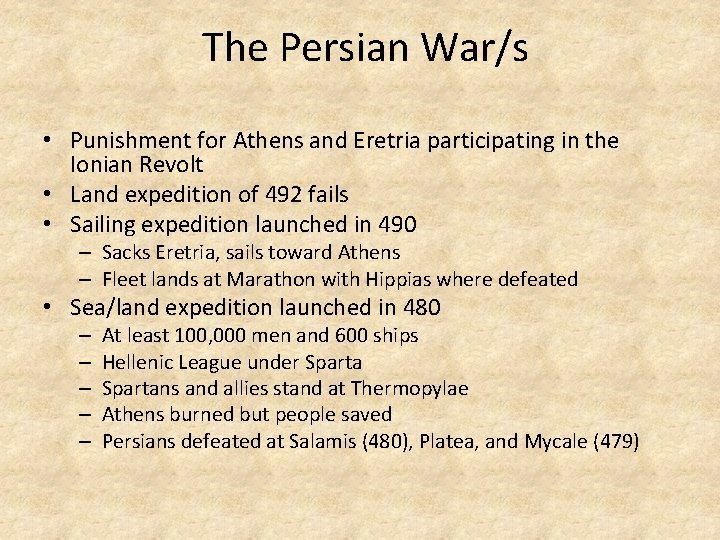 The Persian War/s

• Punishment for Athens and Eretria participating in the Ionian Revolt
• Land expedition of 492 fails
• Sailing expedition launched in 490
  – Sacks Eretria, sails toward Athens
  – Fleet lands at Marathon with Hippias where defeated
• Sea/land expedition launched in 480
  – At least 100,000 men and 600 ships
  – Hellenic League under Sparta
  – Spartans and allies stand at Thermopylae
  – Athens burned but people saved
  – Persians defeated at Salamis (480), Platea, and Mycale (479)